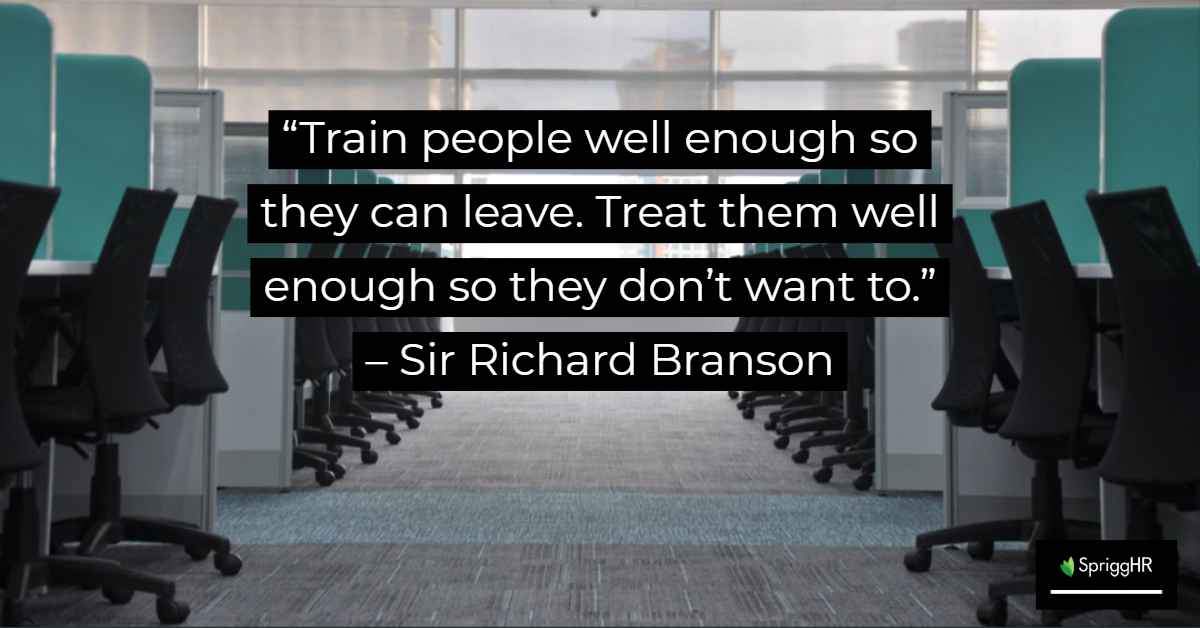 “Train people well enough so they can leave. Treat them well enough so they don’t want to.”
– Sir Richard Branson

SpriggHR